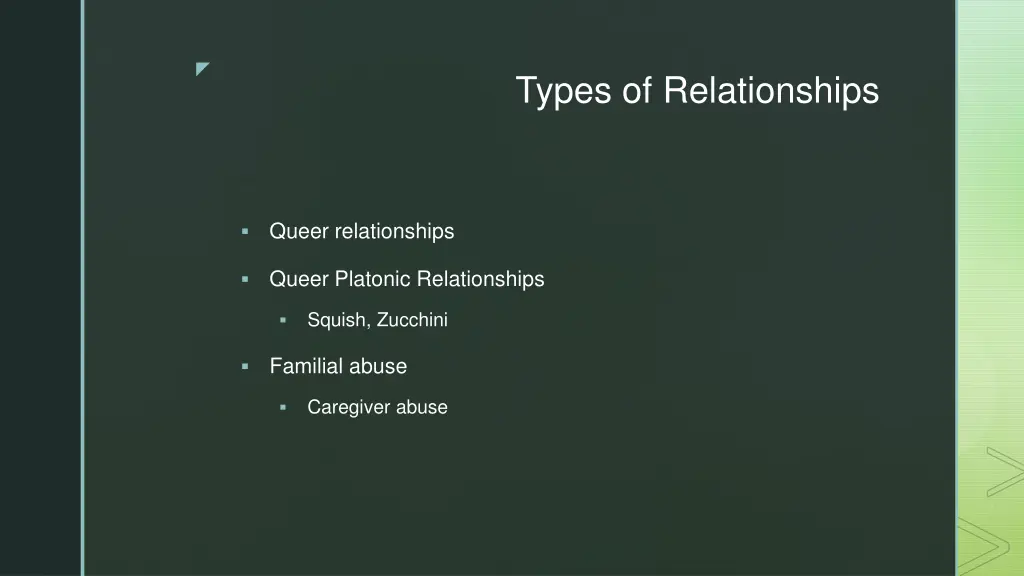 Types of Relationships

- Queer relationships
- Queer Platonic Relationships
  - Squish, Zucchini
- Familial abuse
  - Caregiver abuse